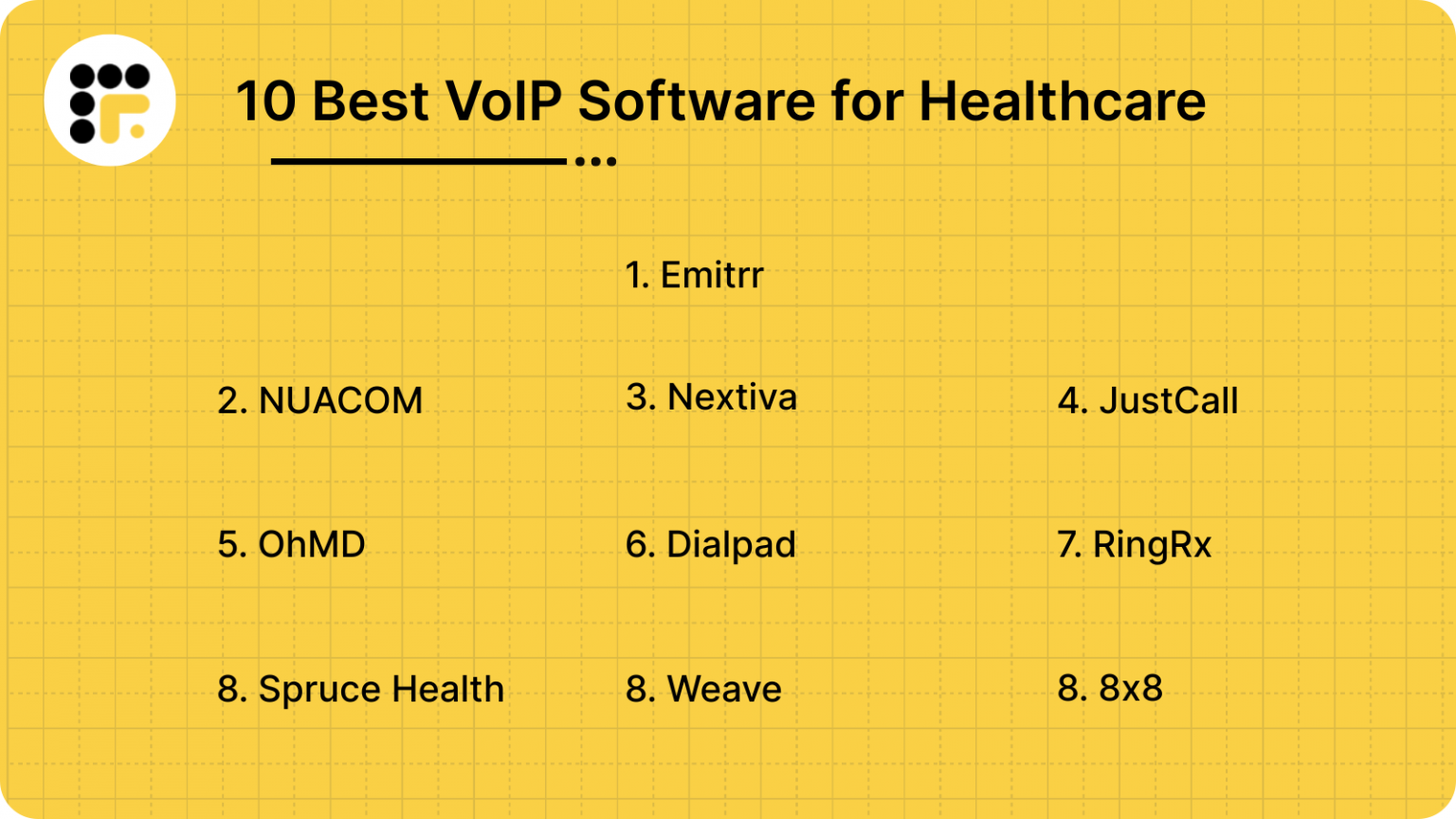 10 Best VoIP Software for Healthcare

1. Emitrr

2. NUACOM
3. Nextiva
4. JustCall

5. OhMD
6. Dialpad
7. RingRx

8. Spruce Health
8. Weave
8. 8x8